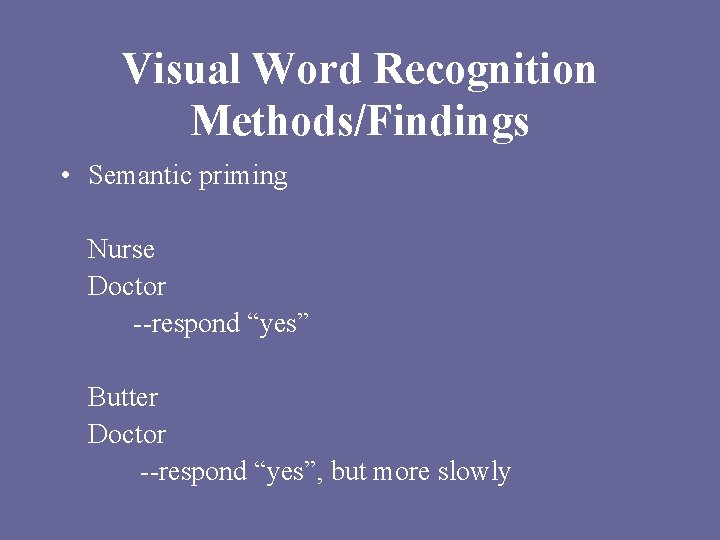 Visual Word Recognition Methods/Findings

• Semantic priming

Nurse
Doctor
--respond “yes”

Butter
Doctor
--respond “yes”, but more slowly